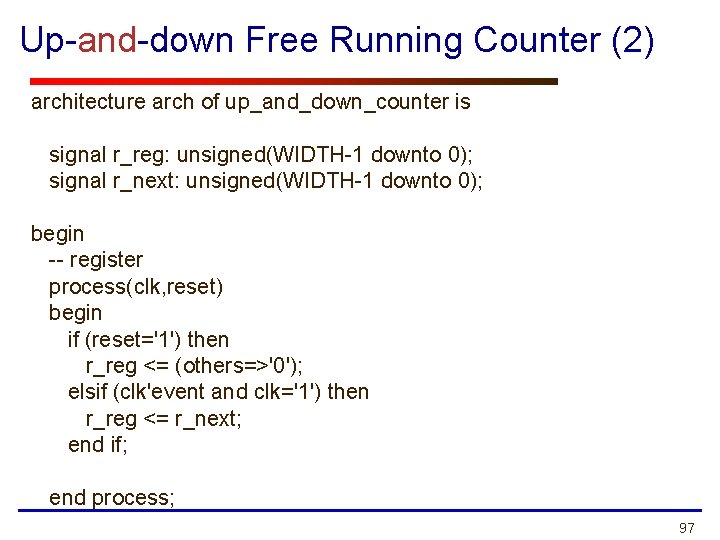 Up-and-down Free Running Counter (2)

architecture arch of up_and_down_counter is

signal r_reg: unsigned(WIDTH-1 downto 0);
signal r_next: unsigned(WIDTH-1 downto 0);

begin
-- register
process(clk,reset)
begin
if (reset='1') then
r_reg <= (others=>'0');
elsif (clk'event and clk='1') then
r_reg <= r_next;
end if;

end process;

97